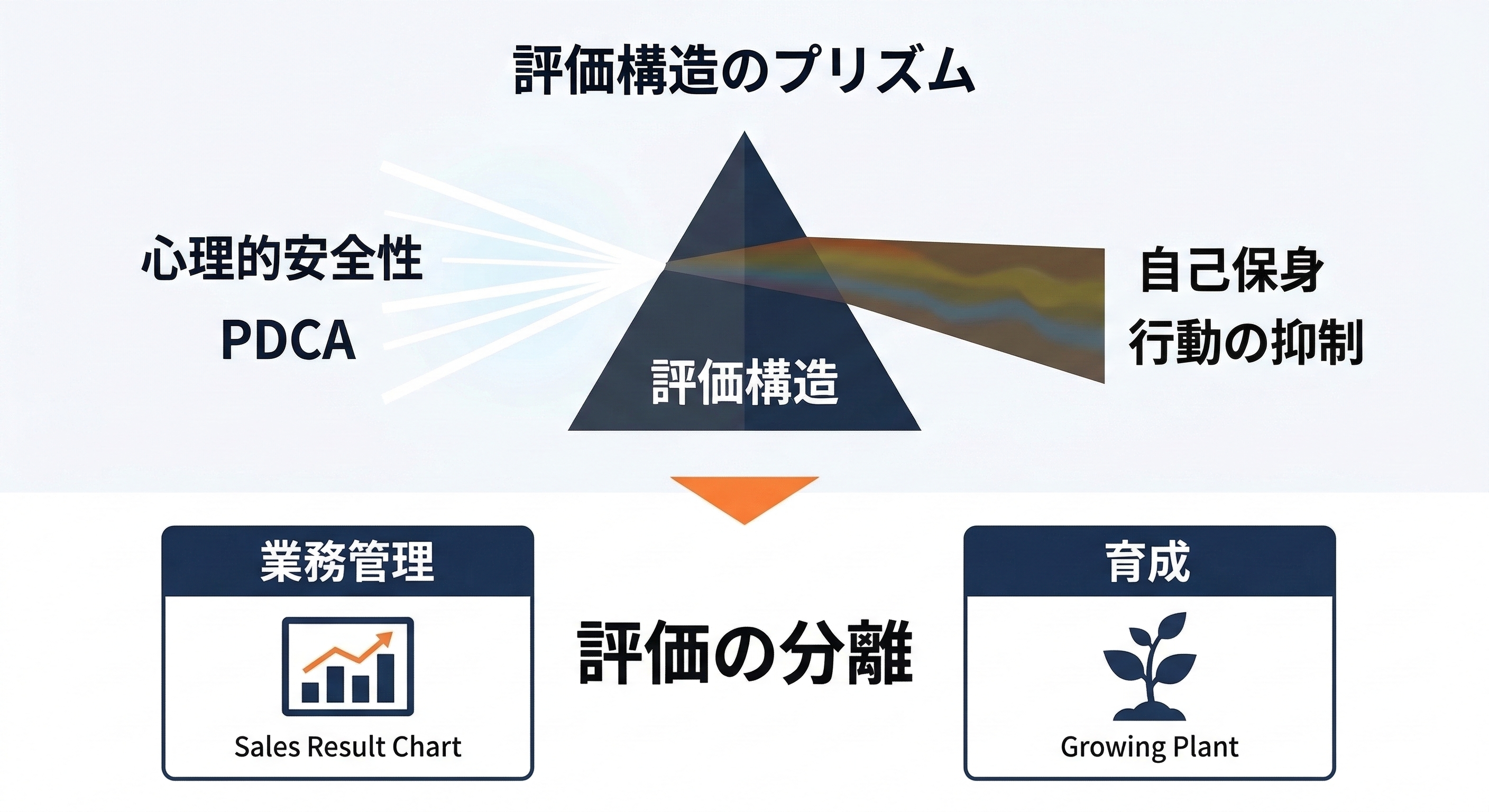 評価構造のプリズム

心理的安全性
PDCA

評価構造

自己保身
行動の抑制

業務管理

Sales Result Chart

評価の分離

育成

Growing Plant